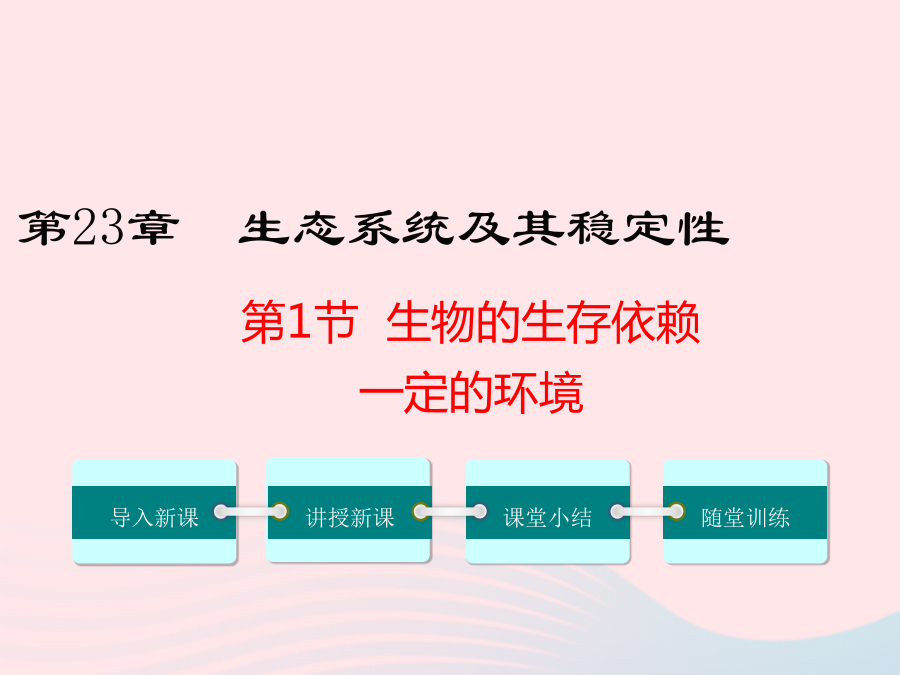 第23章　生态系统及其稳定性

第1节　生物的生存依赖一定的环境

导入新课

讲授新课

课堂小结

随堂训练